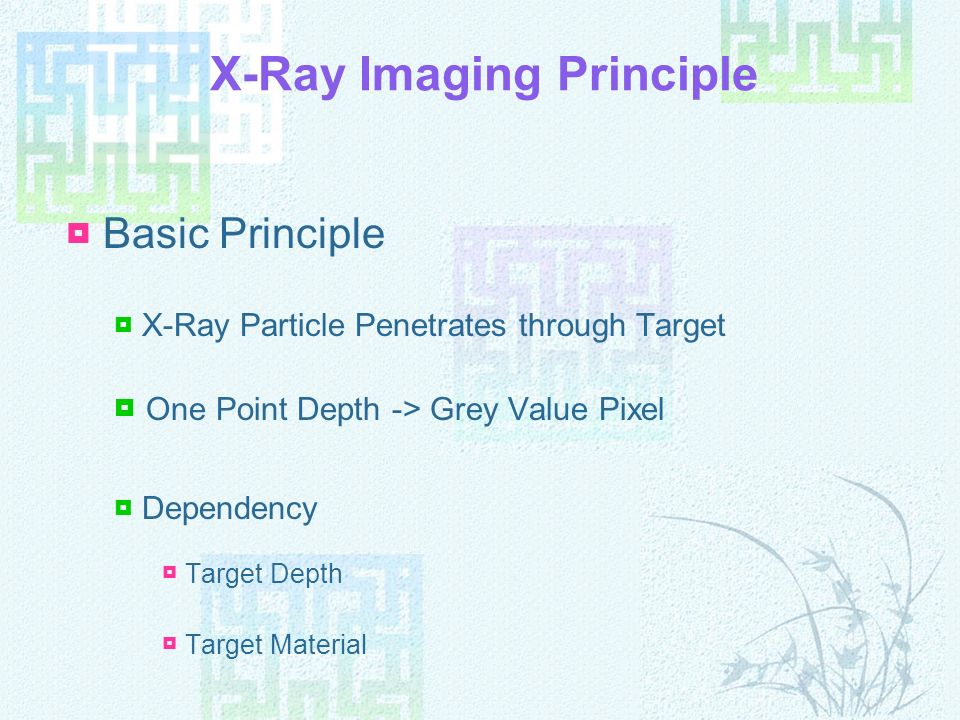 X-Ray Imaging Principle

Basic Principle

X-Ray Particle Penetrates through Target

One Point Depth -> Grey Value Pixel

Dependency

Target Depth

Target Material